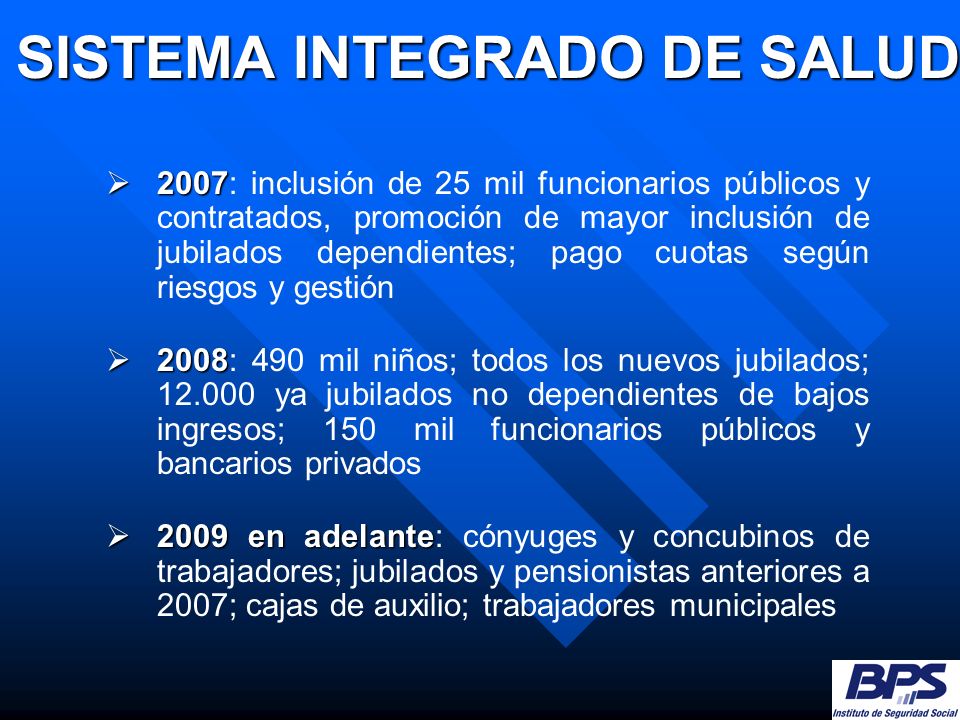 SISTEMA INTEGRADO DE SALUD

➢ 2007: inclusión de 25 mil funcionarios públicos y contratados, promoción de mayor inclusión de jubilados dependientes; pago cuotas según riesgos y gestión

➢ 2008: 490 mil niños; todos los nuevos jubilados; 12.000 ya jubilados no dependientes de bajos ingresos; 150 mil funcionarios públicos y bancarios privados

➢ 2009 en adelante: cónyuges y concubinos de trabajadores; jubilados y pensionistas anteriores a 2007; cajas de auxilio; trabajadores municipales

BPS
Instituto de Seguridad Social